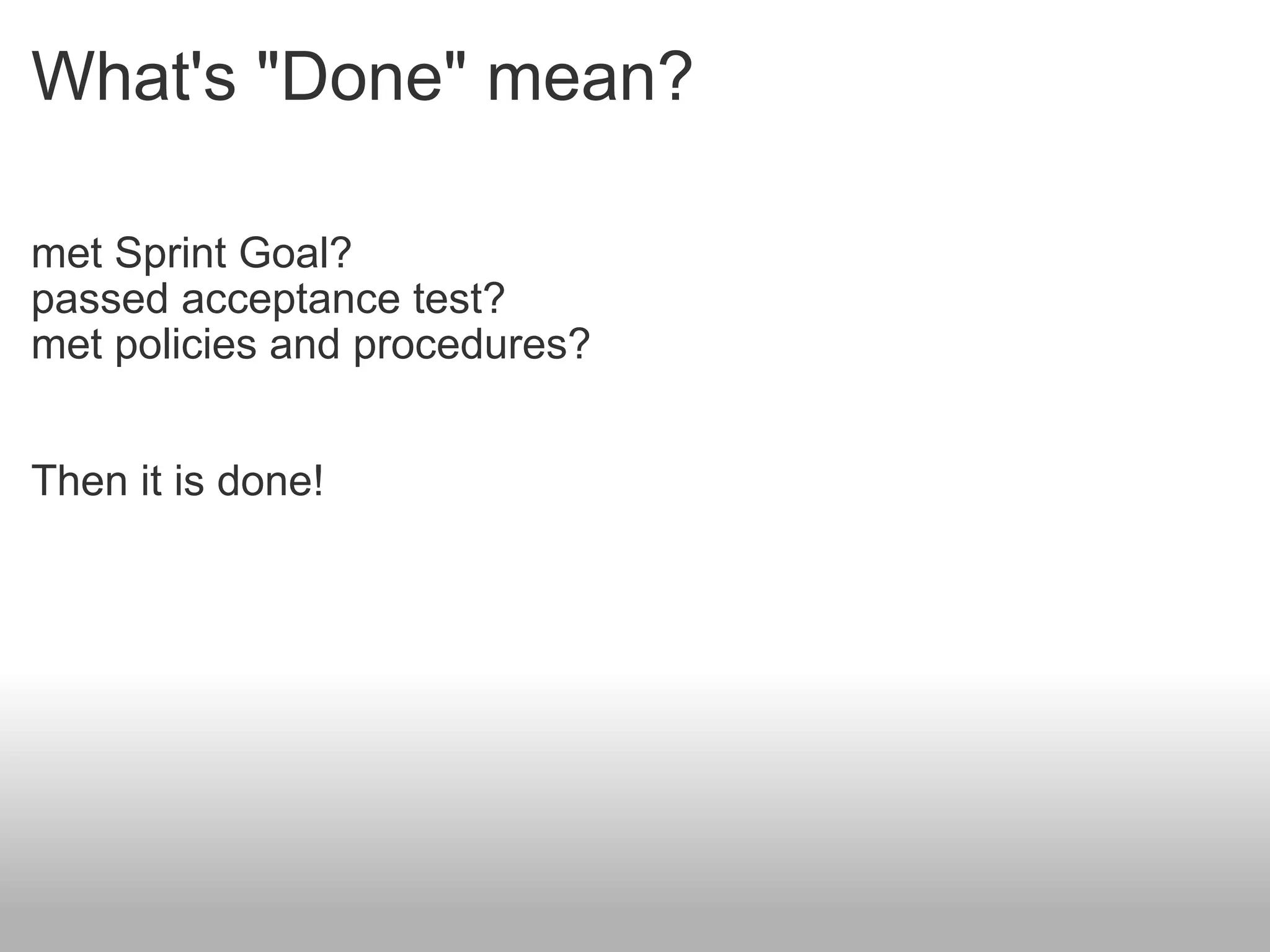 What's "Done" mean?

met Sprint Goal?
passed acceptance test?
met policies and procedures?

Then it is done!